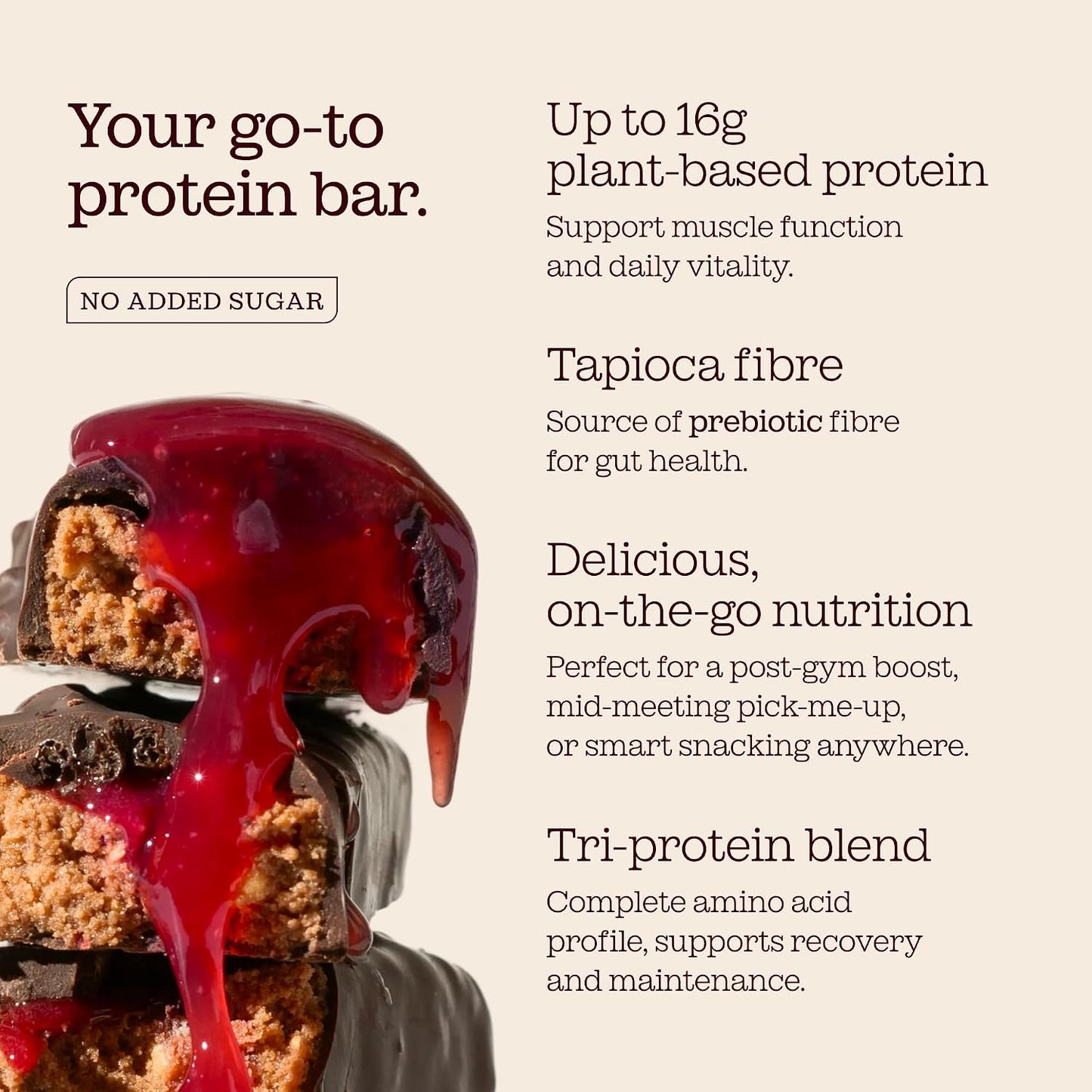 Your go-to protein bar.

NO ADDED SUGAR

Up to 16g plant-based protein

Support muscle function and daily vitality.

Tapioca fibre

Source of prebiotic fibre for gut health.

Delicious, on-the-go nutrition

Perfect for a post-gym boost, mid-meeting pick-me-up, or smart snacking anywhere.

Tri-protein blend

Complete amino acid profile, supports recovery and maintenance.